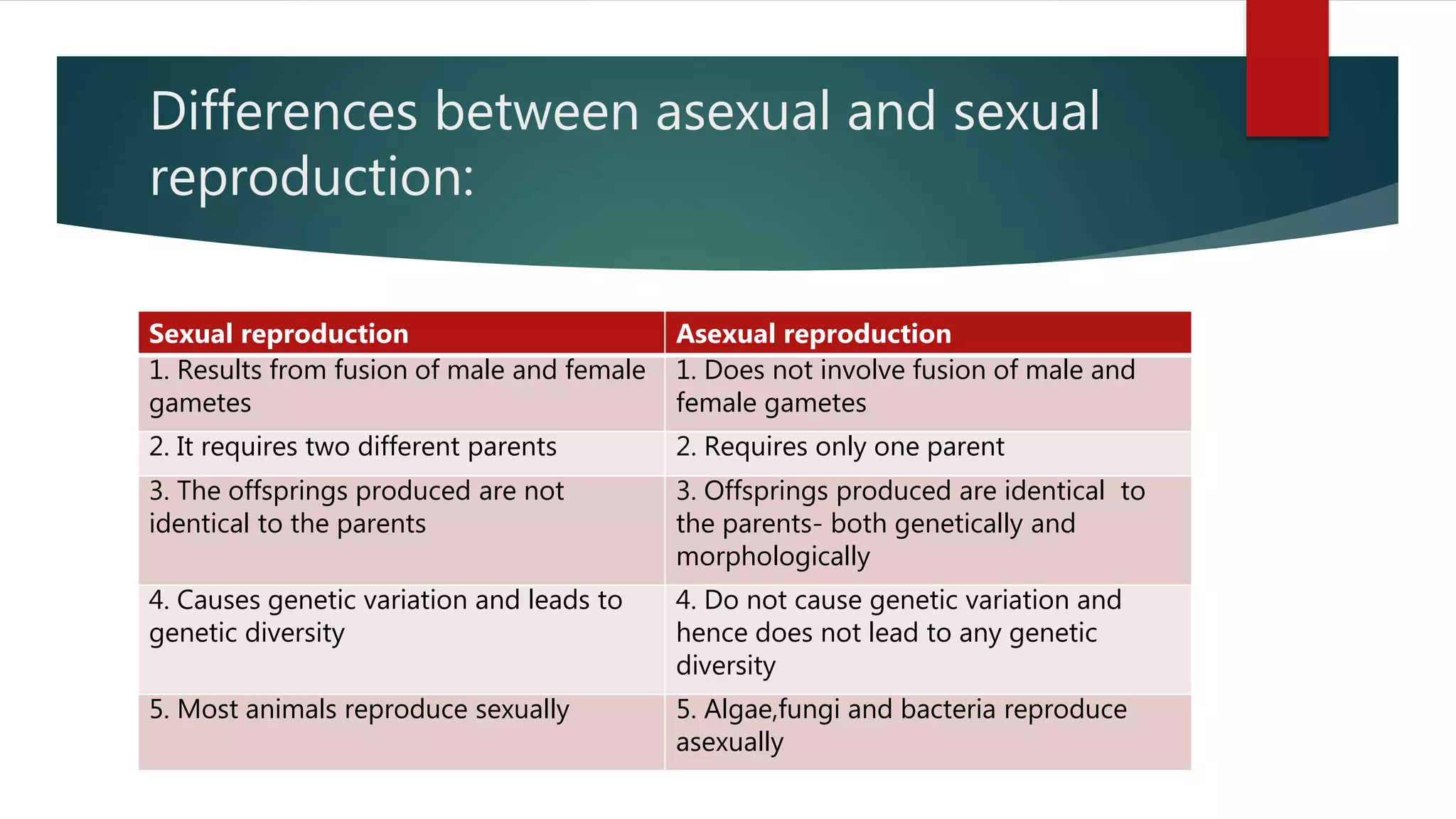 Differences between asexual and sexual reproduction:

| Sexual reproduction | Asexual reproduction |
|---|---|
| 1. Results from fusion of male and female gametes | 1. Does not involve fusion of male and female gametes |
| 2. It requires two different parents | 2. Requires only one parent |
| 3. The offsprings produced are not identical to the parents | 3. Offsprings produced are identical to the parents- both genetically and morphologically |
| 4. Causes genetic variation and leads to genetic diversity | 4. Do not cause genetic variation and hence does not lead to any genetic diversity |
| 5. Most animals reproduce sexually | 5. Algae,fungi and bacteria reproduce asexually |